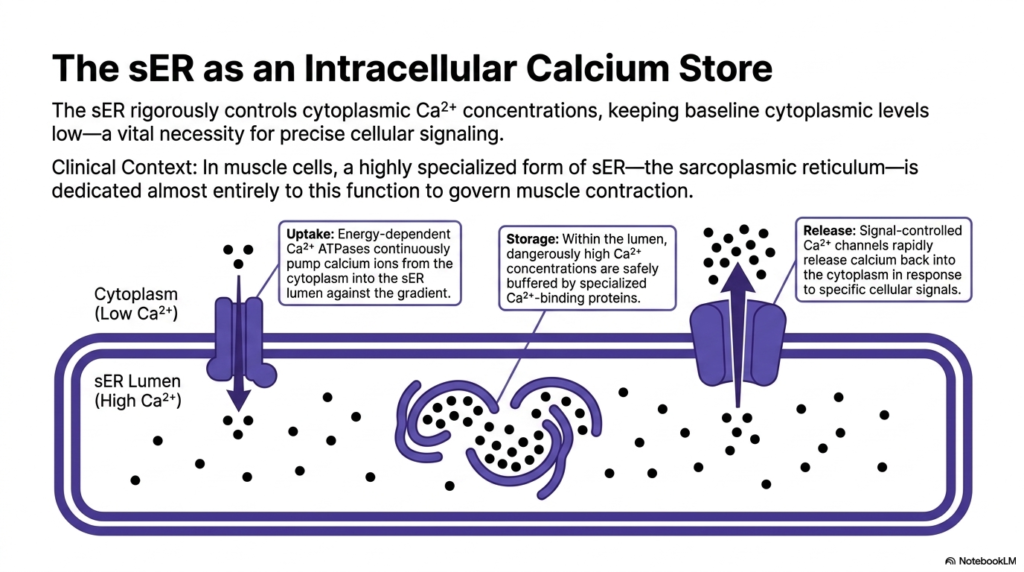 The sER as an Intracellular Calcium Store

The sER rigorously controls cytoplasmic $Ca^{2+}$ concentrations, keeping baseline cytoplasmic levels low—a vital necessity for precise cellular signaling.

Clinical Context: In muscle cells, a highly specialized form of sER—the sarcoplasmic reticulum—is dedicated almost entirely to this function to govern muscle contraction.

Uptake: Energy-dependent $Ca^{2+}$ ATPases continuously pump calcium ions from the cytoplasm into the sER lumen against the gradient.

Storage: Within the lumen, dangerously high $Ca^{2+}$ concentrations are safely buffered by specialized $Ca^{2+}$-binding proteins.

Release: Signal-controlled $Ca^{2+}$ channels rapidly release calcium back into the cytoplasm in response to specific cellular signals.

Cytoplasm (Low $Ca^{2+}$)

sER Lumen (High $Ca^{2+}$)

NotebookLM